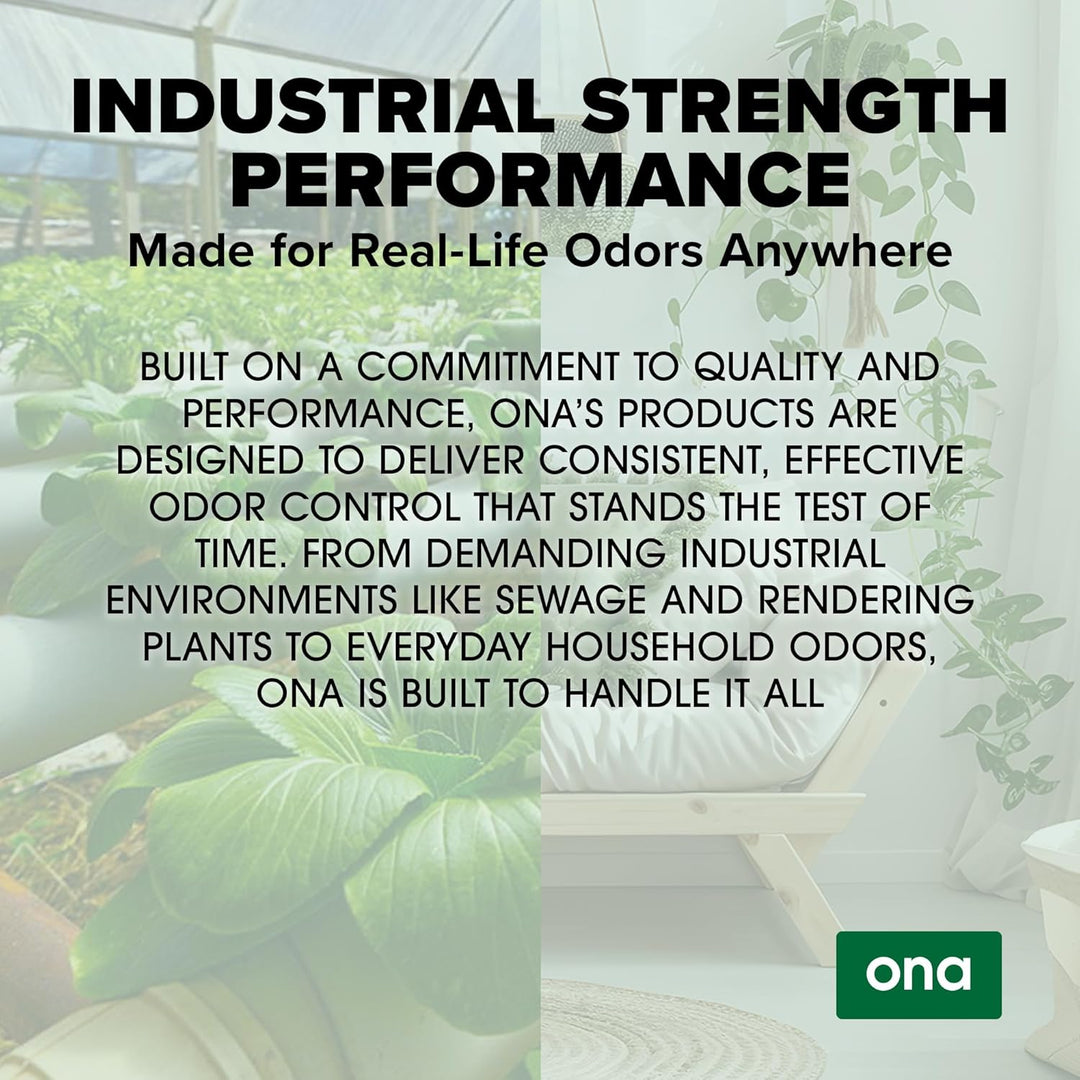 INDUSTRIAL STRENGTH PERFORMANCE
Made for Real-Life Odors Anywhere

BUILT ON A COMMITMENT TO QUALITY AND PERFORMANCE, ONA'S PRODUCTS ARE DESIGNED TO DELIVER CONSISTENT, EFFECTIVE ODOR CONTROL THAT STANDS THE TEST OF TIME. FROM DEMANDING INDUSTRIAL ENVIRONMENTS LIKE SEWAGE AND RENDERING PLANTS TO EVERYDAY HOUSEHOLD ODORS, ONA IS BUILT TO HANDLE IT ALL

ona